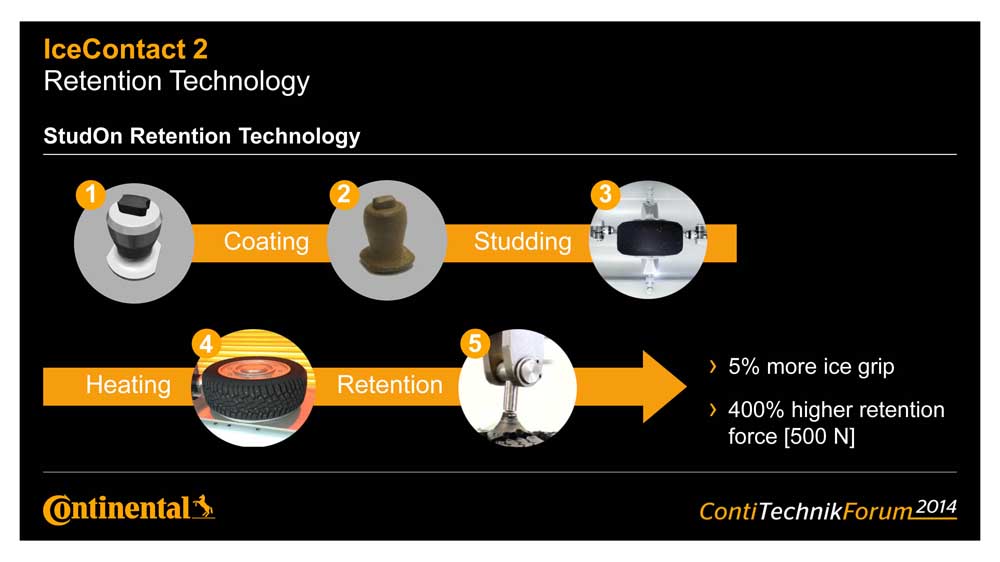 IceContact 2
Retention Technology

StudOn Retention Technology

1 Coating 2 Studding 3

Heating 4 Retention 5

› 5% more ice grip
› 400% higher retention force [500 N]

Continental

ContiTechnikForum 2014